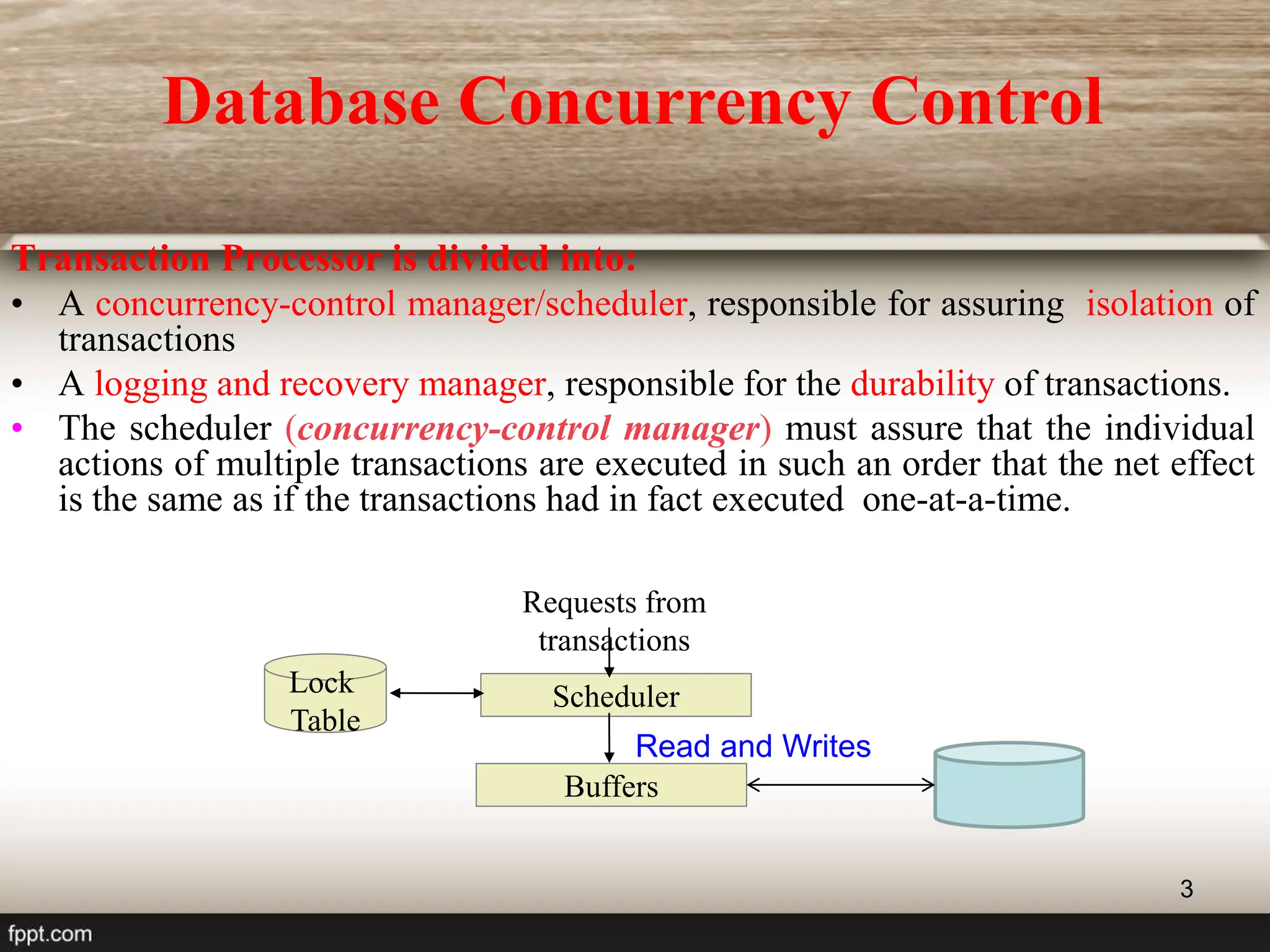 Database Concurrency Control

Transaction Processor is divided into:

• A concurrency-control manager/scheduler, responsible for assuring isolation of transactions

• A logging and recovery manager, responsible for the durability of transactions.

• The scheduler (concurrency-control manager) must assure that the individual actions of multiple transactions are executed in such an order that the net effect is the same as if the transactions had in fact executed one-at-a-time.

Requests from transactions

Lock Table

Scheduler

Read and Writes

Buffers

3

fppt.com